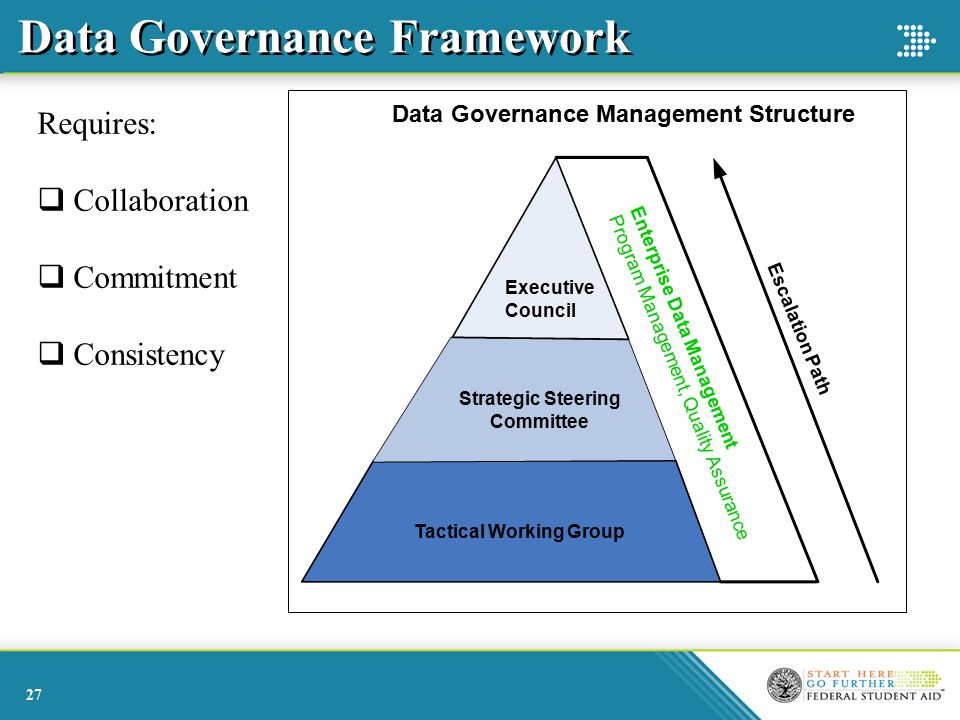 Data Governance Framework

Requires:

❑ Collaboration

❑ Commitment

❑ Consistency

Data Governance Management Structure

Executive Council

Strategic Steering Committee

Tactical Working Group

Enterprise Data Management
Program Management, Quality Assurance

Escalation Path

27

START HERE
GO FURTHER
FEDERAL STUDENT AID